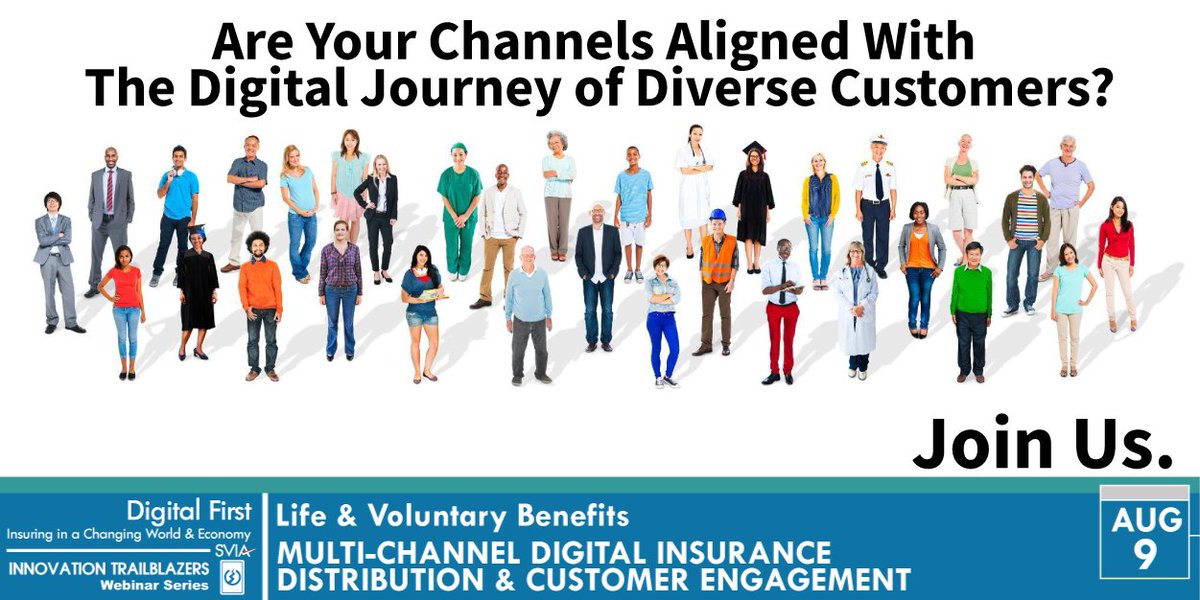 Are Your Channels Aligned With The Digital Journey of Diverse Customers?

Join Us.

Digital First
Insuring in a Changing World & Economy
SVIA
INNOVATION TRAILBLAZERS
Webinar Series

Life & Voluntary Benefits
MULTI-CHANNEL DIGITAL INSURANCE DISTRIBUTION & CUSTOMER ENGAGEMENT

AUG
9